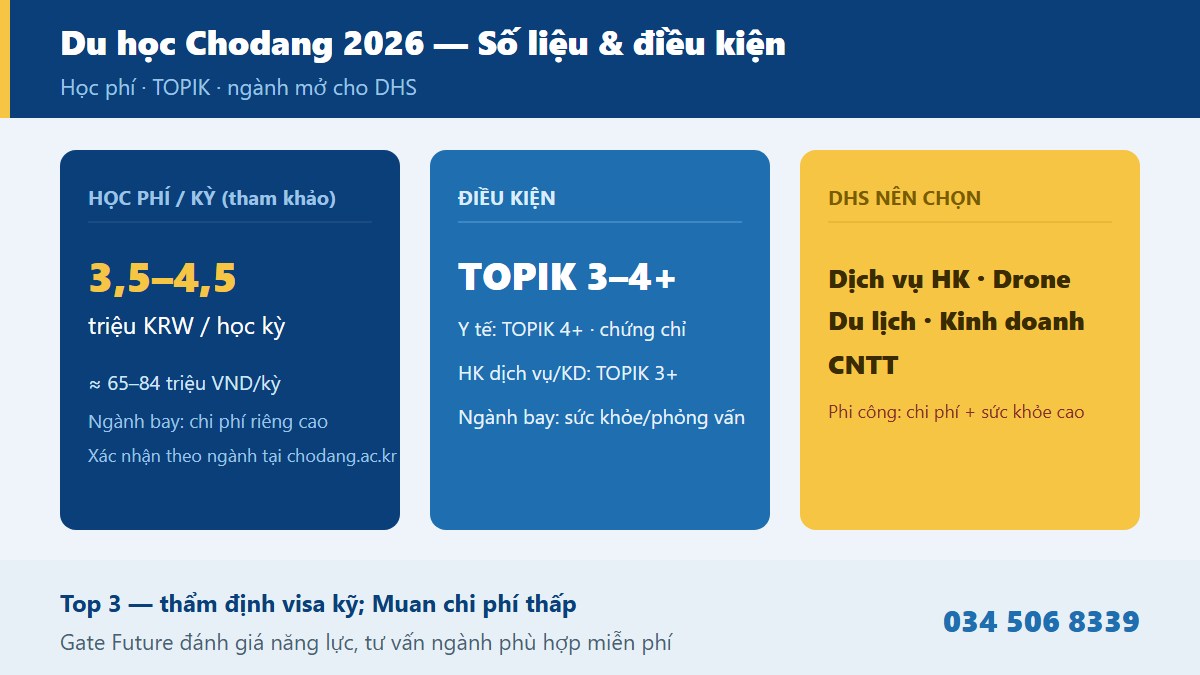 Du học Chodang 2026 — Số liệu & điều kiện

Học phí · TOPIK · ngành mở cho DHS

HỌC PHÍ / KỲ (tham khảo)

3,5–4,5

triệu KRW / học kỳ

≈ 65–84 triệu VND/kỳ

Ngành bay: chi phí riêng cao

Xác nhận theo ngành tại chodang.ac.kr

ĐIỀU KIỆN

TOPIK 3–4+

Y tế: TOPIK 4+ · chứng chỉ

HK dịch vụ/KD: TOPIK 3+

Ngành bay: sức khỏe/phỏng vấn

DHS NÊN CHỌN

Dịch vụ HK · Drone

Du lịch · Kinh doanh

CNTT

Phi công: chi phí + sức khỏe cao

Top 3 — thẩm định visa kỹ; Muan chi phí thấp

Gate Future đánh giá năng lực, tư vấn ngành phù hợp miễn phí

034 506 8339